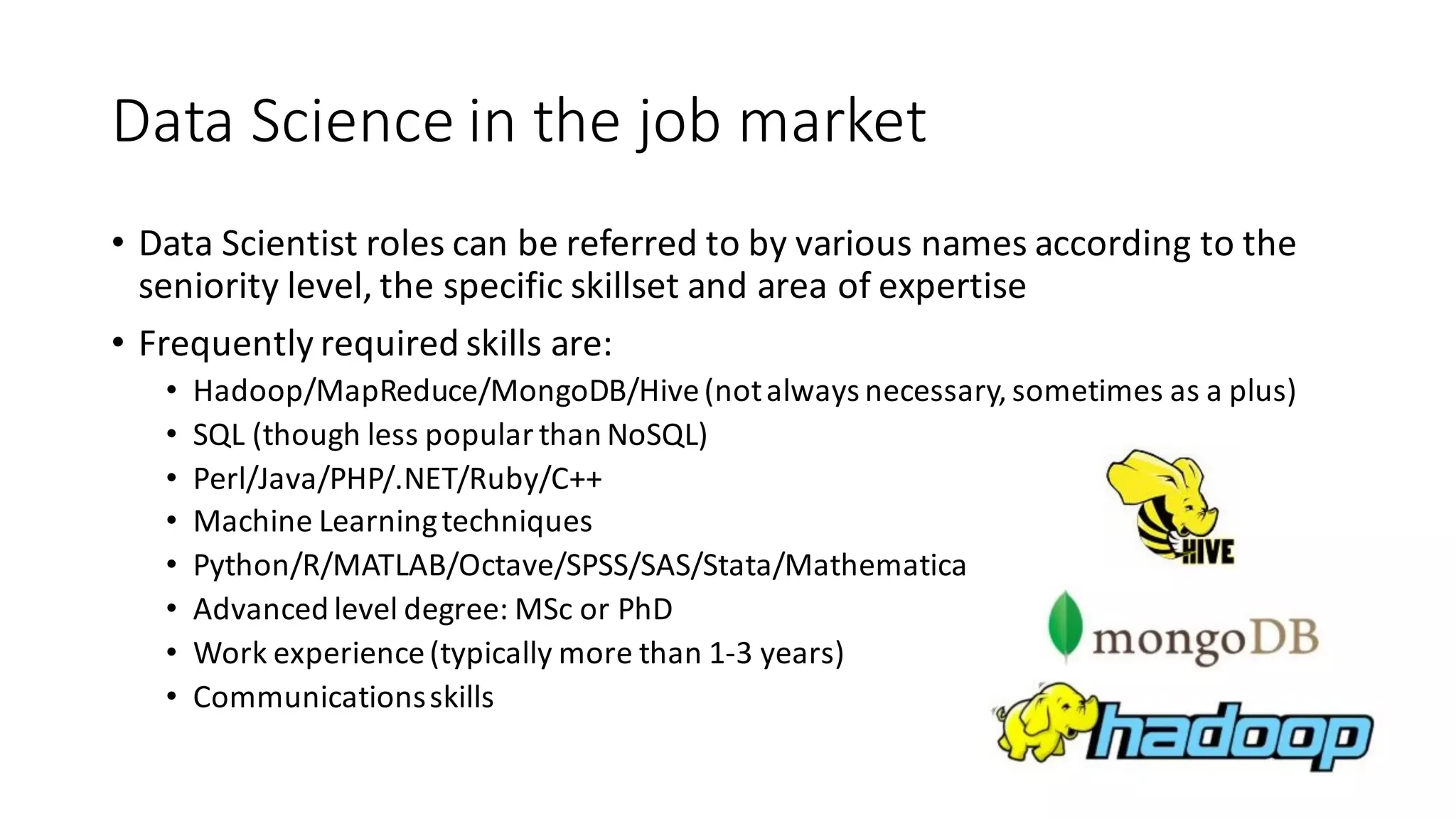 Data Science in the job market

• Data Scientist roles can be referred to by various names according to the seniority level, the specific skillset and area of expertise

• Frequently required skills are:
  • Hadoop/MapReduce/MongoDB/Hive (not always necessary, sometimes as a plus)
  • SQL (though less popular than NoSQL)
  • Perl/Java/PHP/.NET/Ruby/C++
  • Machine Learning techniques
  • Python/R/MATLAB/Octave/SPSS/SAS/Stata/Mathematica
  • Advanced level degree: MSc or PhD
  • Work experience (typically more than 1-3 years)
  • Communications skills

HIVE

mongoDB

hadoop